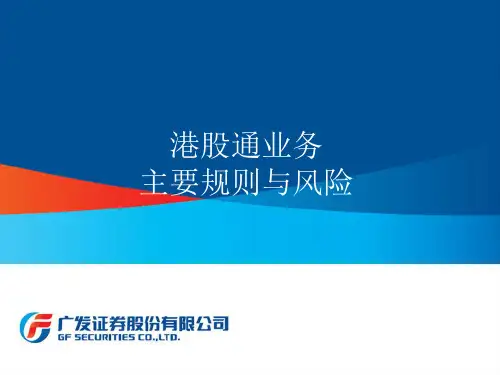 港股通业务
主要规则与风险

广发证券股份有限公司
GF SECURITIES CO.,LTD.